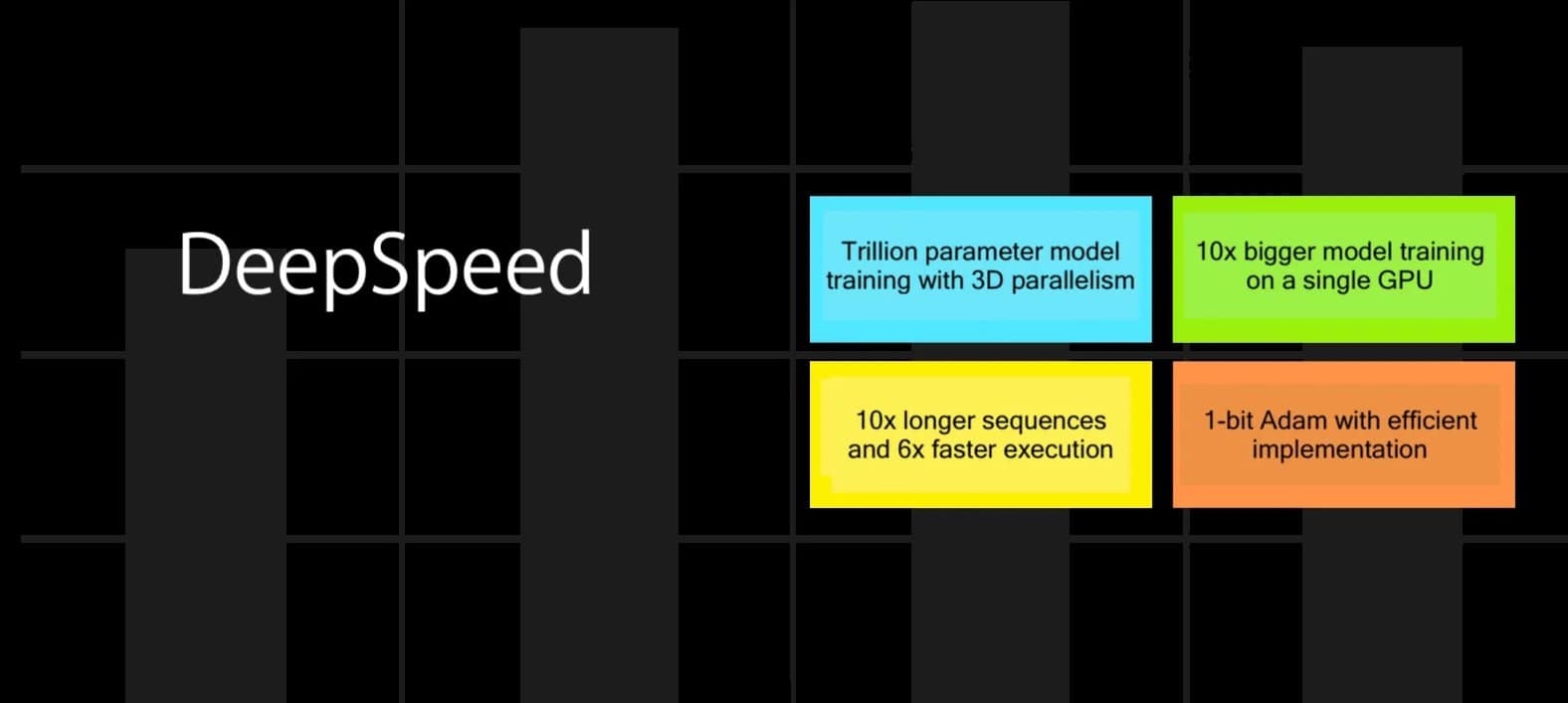 DeepSpeed

Trillion parameter model training with 3D parallelism

10x bigger model training on a single GPU

10x longer sequences and 6x faster execution

1-bit Adam with efficient implementation